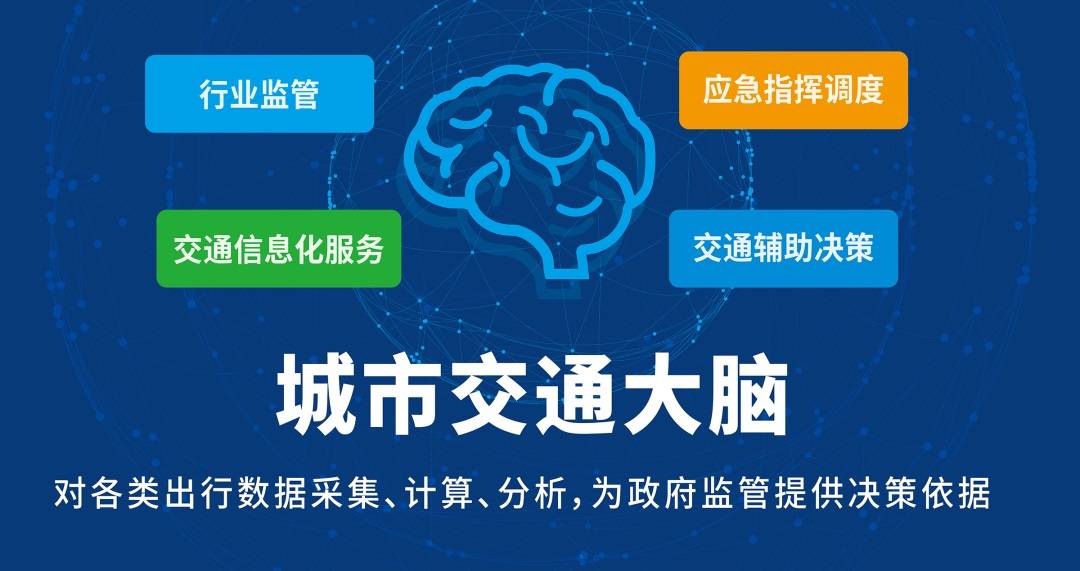 行业监管

应急指挥调度

交通信息化服务

交通辅助决策

城市交通大脑

对各类出行数据采集、计算、分析,为政府监管提供决策依据